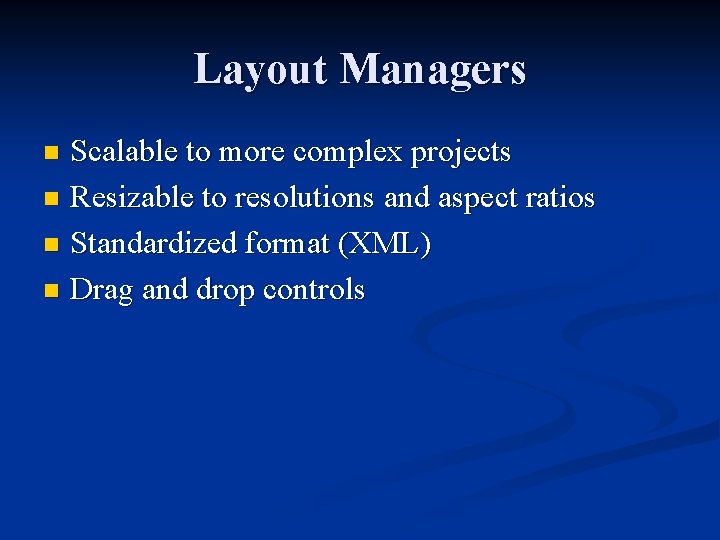 Layout Managers

- Scalable to more complex projects
- Resizable to resolutions and aspect ratios
- Standardized format (XML)
- Drag and drop controls